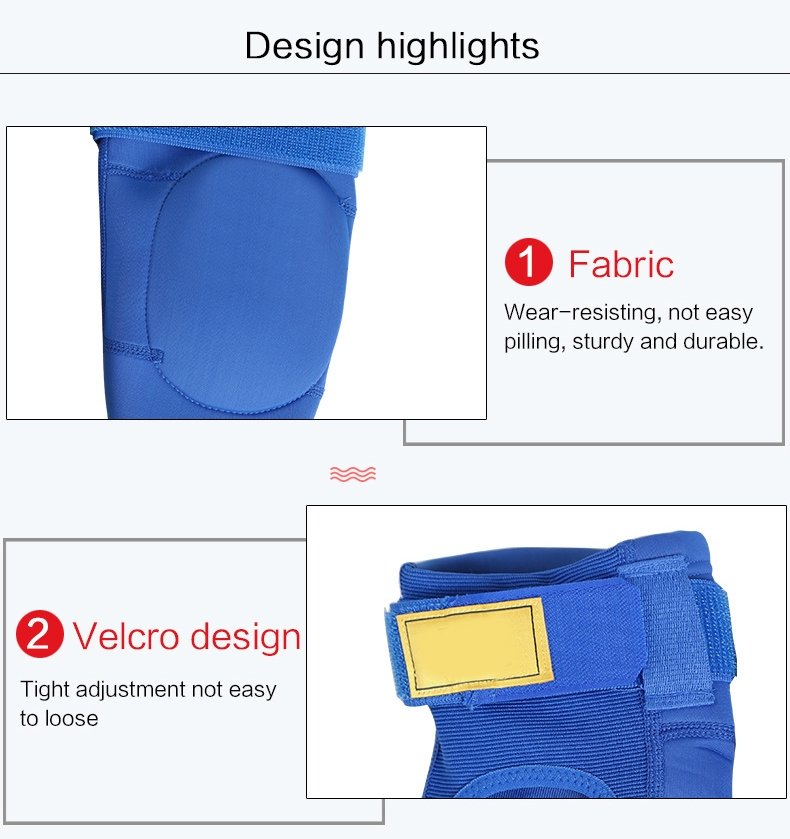 Design highlights

1 Fabric

Wear-resisting, not easy pilling, sturdy and durable.

2 Velcro design

Tight adjustment not easy to loose